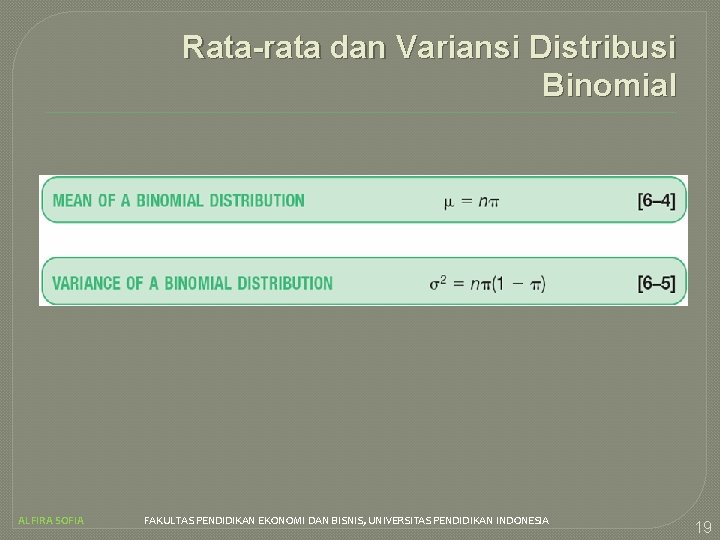 Rata-rata dan Variansi Distribusi Binomial

MEAN OF A BINOMIAL DISTRIBUTION $\mu = n\pi$ [6–4]

VARIANCE OF A BINOMIAL DISTRIBUTION $\sigma^2 = n\pi(1 - \pi)$ [6–5]

ALFIRA SOFIA FAKULTAS PENDIDIKAN EKONOMI DAN BISNIS, UNIVERSITAS PENDIDIKAN INDONESIA 19